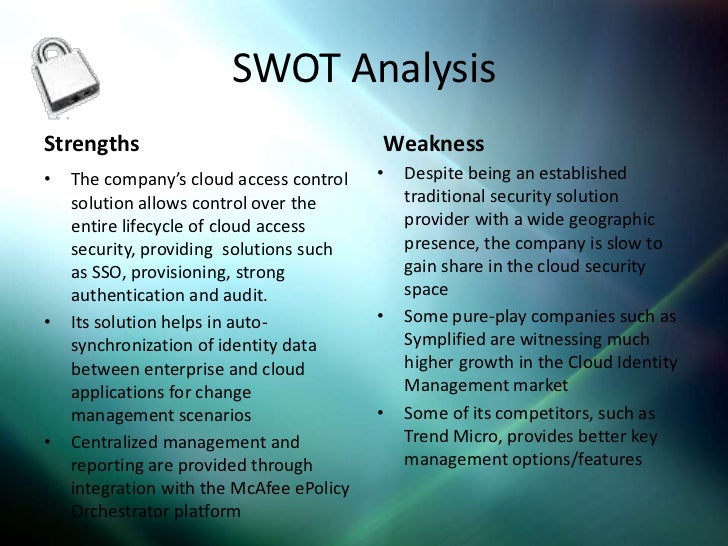 SWOT Analysis

Strengths

• The company's cloud access control solution allows control over the entire lifecycle of cloud access security, providing solutions such as SSO, provisioning, strong authentication and audit.
• Its solution helps in auto-synchronization of identity data between enterprise and cloud applications for change management scenarios
• Centralized management and reporting are provided through integration with the McAfee ePolicy Orchestrator platform

Weakness

• Despite being an established traditional security solution provider with a wide geographic presence, the company is slow to gain share in the cloud security space
• Some pure-play companies such as Symplified are witnessing much higher growth in the Cloud Identity Management market
• Some of its competitors, such as Trend Micro, provides better key management options/features